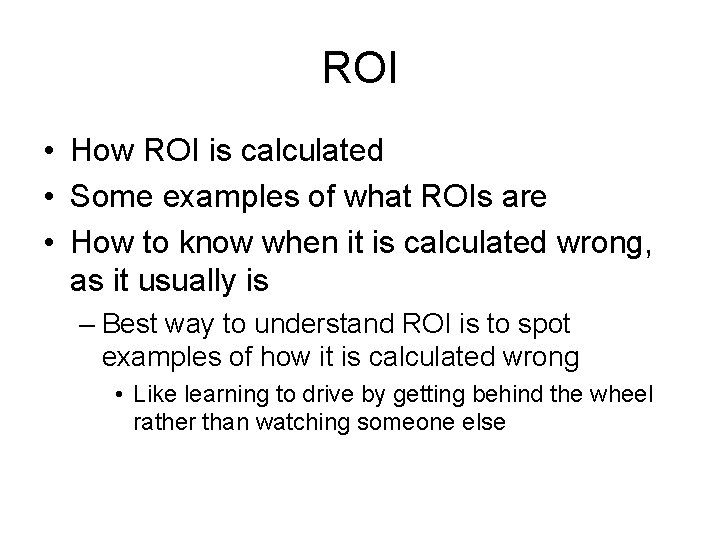 ROI

• How ROI is calculated
• Some examples of what ROIs are
• How to know when it is calculated wrong, as it usually is
– Best way to understand ROI is to spot examples of how it is calculated wrong
• Like learning to drive by getting behind the wheel rather than watching someone else